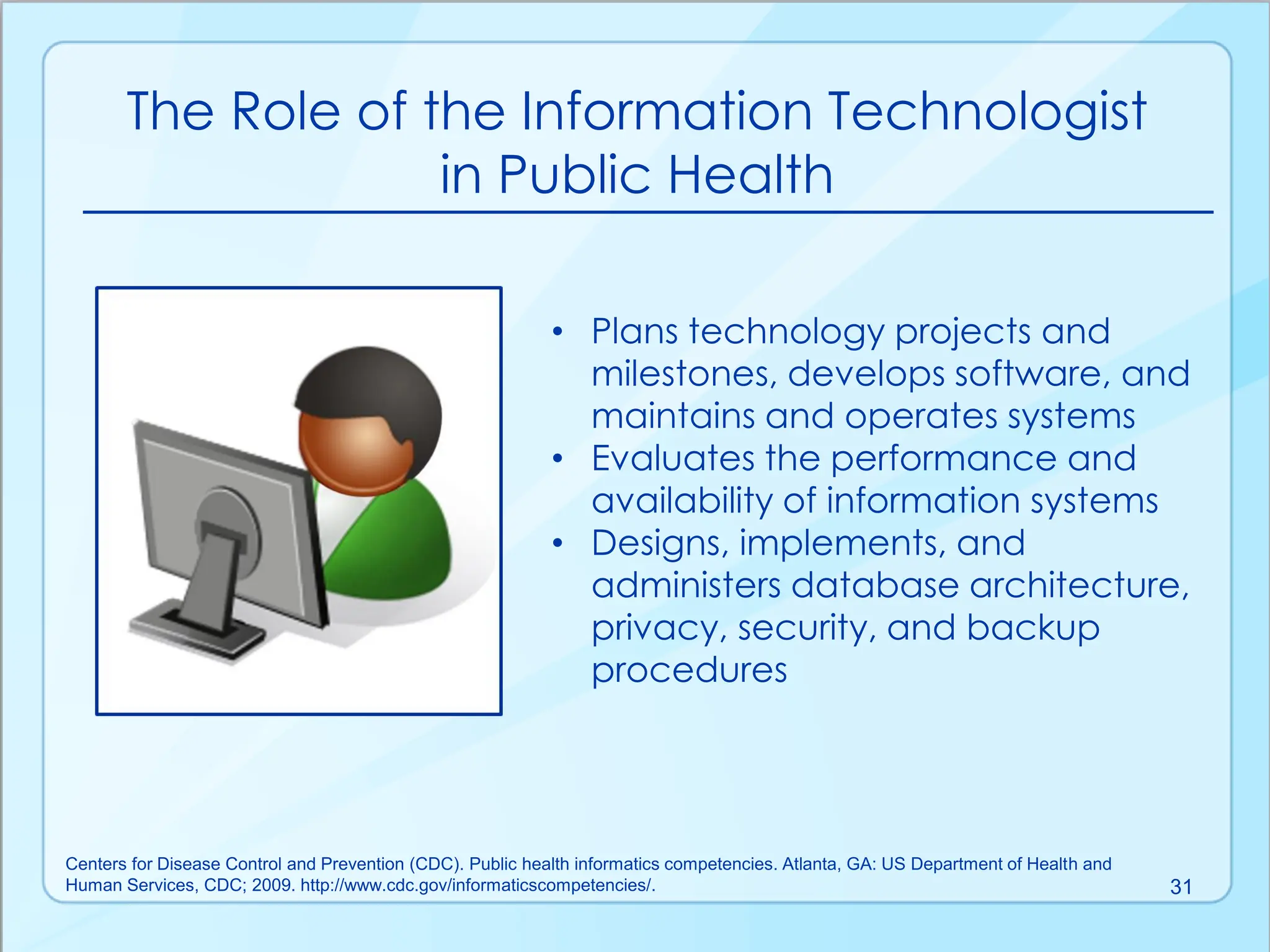 The Role of the Information Technologist in Public Health

• Plans technology projects and milestones, develops software, and maintains and operates systems
• Evaluates the performance and availability of information systems
• Designs, implements, and administers database architecture, privacy, security, and backup procedures

Centers for Disease Control and Prevention (CDC). Public health informatics competencies. Atlanta, GA: US Department of Health and Human Services, CDC; 2009. http://www.cdc.gov/informaticscompetencies/.

31